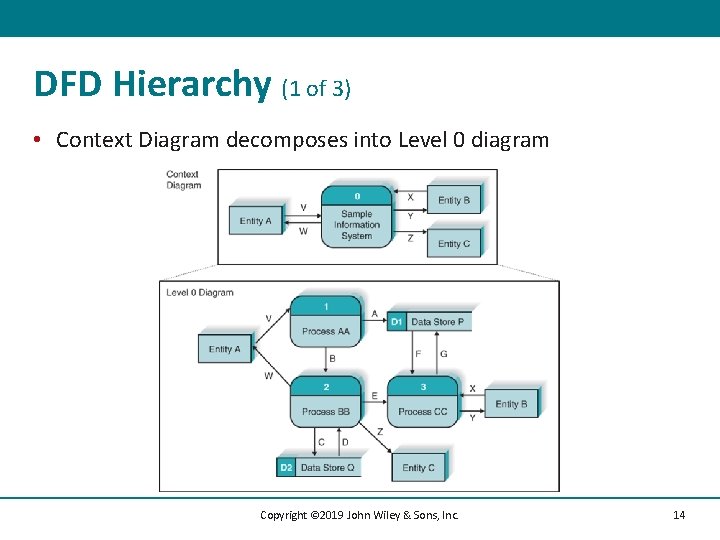 DFD Hierarchy (1 of 3)

• Context Diagram decomposes into Level 0 diagram

Context Diagram

Entity A

V

W

0

Sample Information System

X

Y

Z

Entity B

Entity C

Level 0 Diagram

Entity A

V

W

1

Process AA

A

D1 Data Store P

B

F

G

2

Process BB

E

3

Process CC

X

Y

Entity B

C

D

Z

D2 Data Store Q

Entity C

Copyright ©2019 John Wiley & Sons, Inc.

14